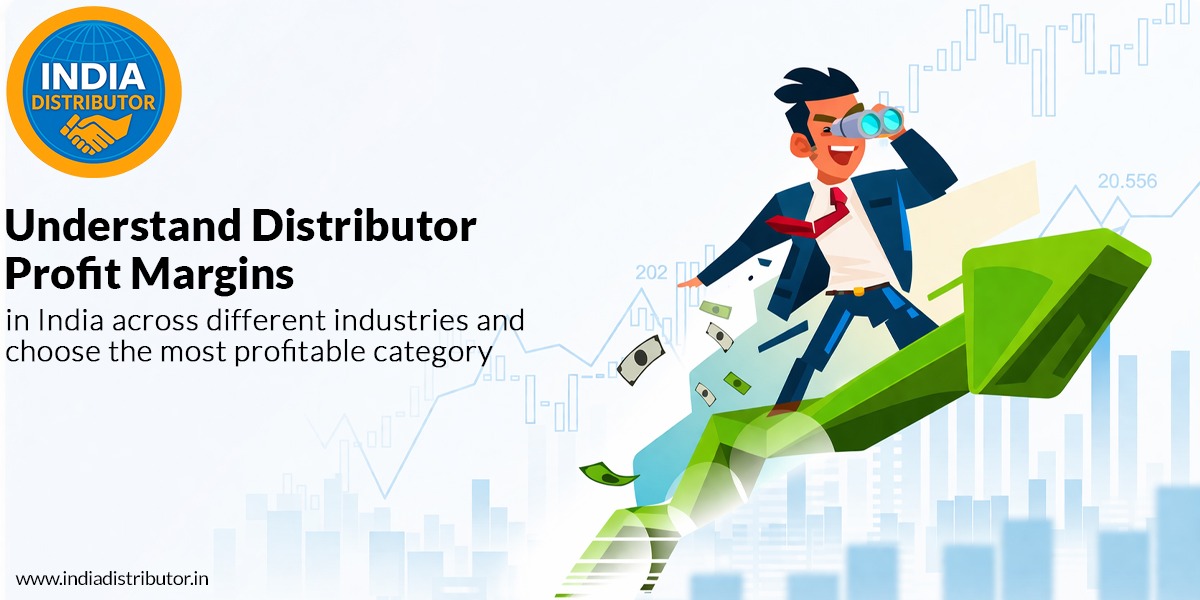 INDIA DISTRIBUTOR

Understand Distributor Profit Margins

in India across different industries and choose the most profitable category

20.556

202

www.indiadistributor.in